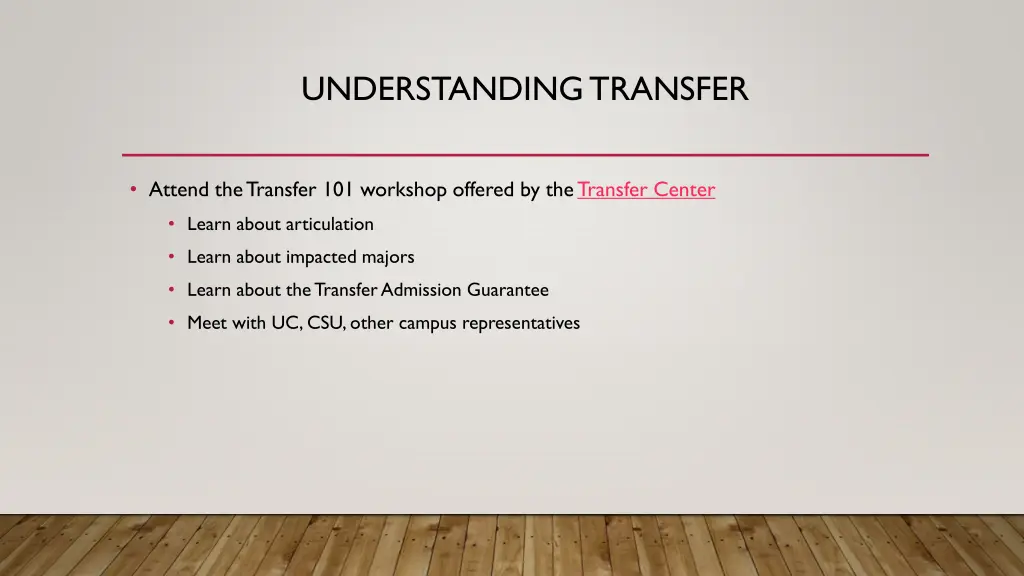 UNDERSTANDING TRANSFER

• Attend the Transfer 101 workshop offered by the Transfer Center
  • Learn about articulation
  • Learn about impacted majors
  • Learn about the Transfer Admission Guarantee
  • Meet with UC, CSU, other campus representatives